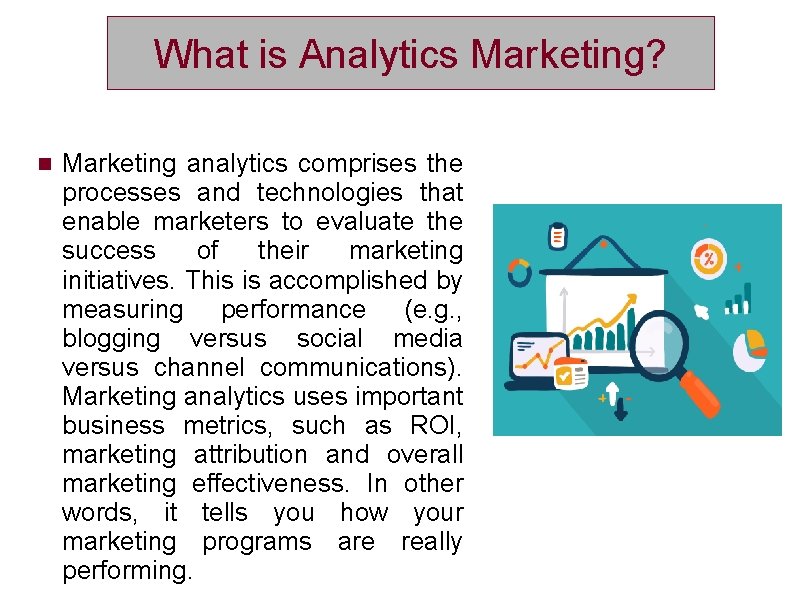 What is Analytics Marketing?

Marketing analytics comprises the processes and technologies that enable marketers to evaluate the success of their marketing initiatives. This is accomplished by measuring performance (e.g., blogging versus social media versus channel communications). Marketing analytics uses important business metrics, such as ROI, marketing attribution and overall marketing effectiveness. In other words, it tells you how your marketing programs are really performing.

%